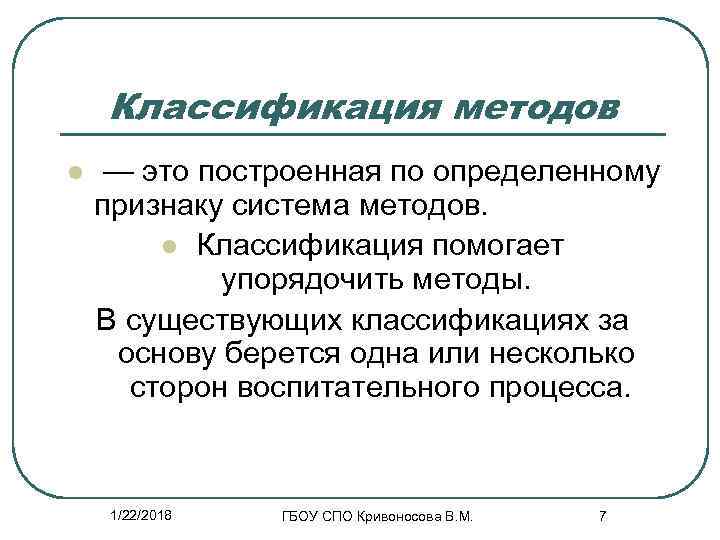 Классификация методов

— это построенная по определенному признаку система методов.

Классификация помогает упорядочить методы.

В существующих классификациях за основу берется одна или несколько сторон воспитательного процесса.

1/22/2018 ГБОУ СПО Кривоносова В.М. 7